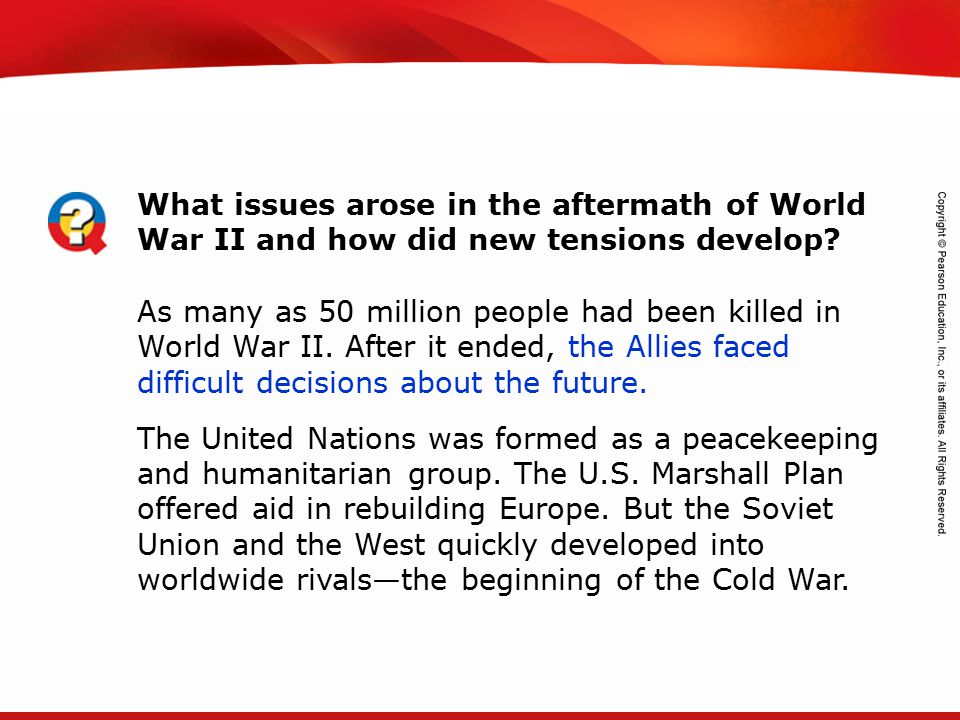 What issues arose in the aftermath of World War II and how did new tensions develop?

As many as 50 million people had been killed in World War II. After it ended, the Allies faced difficult decisions about the future.

The United Nations was formed as a peacekeeping and humanitarian group. The U.S. Marshall Plan offered aid in rebuilding Europe. But the Soviet Union and the West quickly developed into worldwide rivals—the beginning of the Cold War.

Copyright © Pearson Education, Inc., or its affiliates. All Rights Reserved.